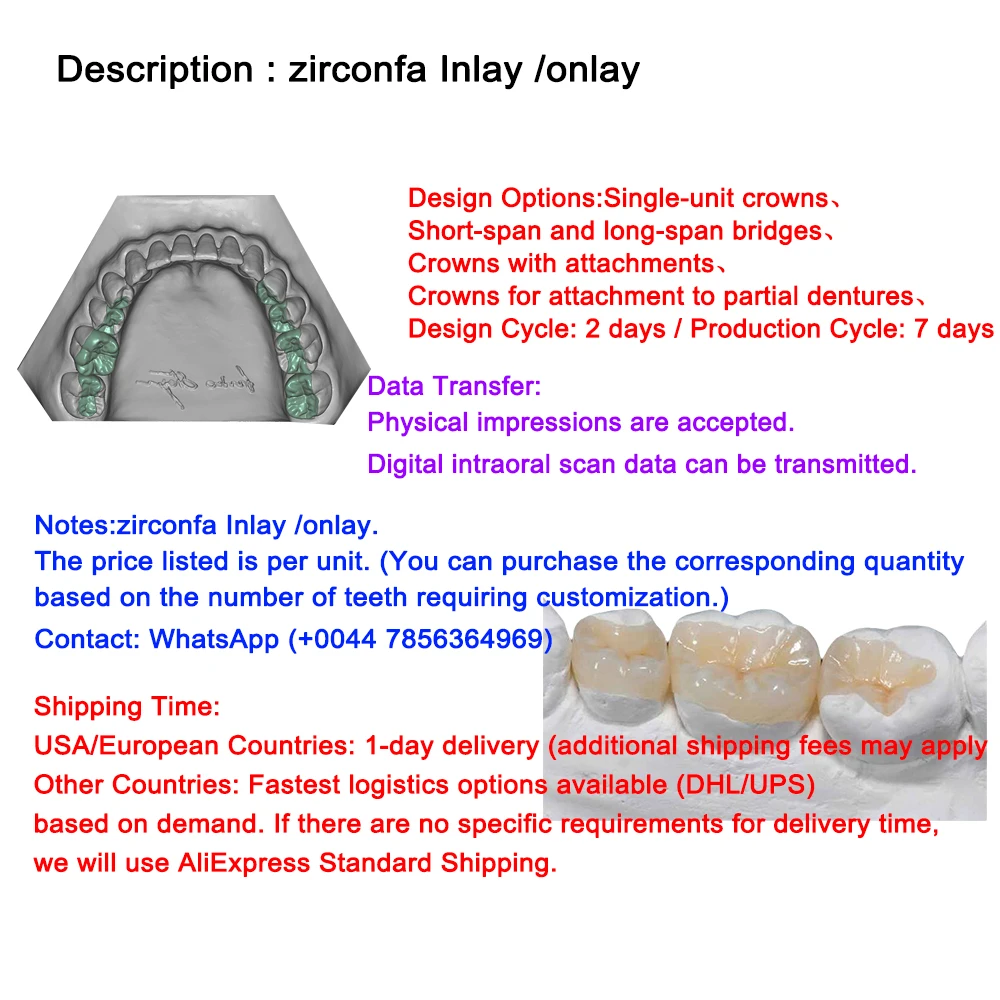 Description : zirconfa Inlay /onlay

Design Options:Single-unit crowns、
Short-span and long-span bridges、
Crowns with attachments、
Crowns for attachment to partial dentures、
Design Cycle: 2 days / Production Cycle: 7 days

Data Transfer:
Physical impressions are accepted.
Digital intraoral scan data can be transmitted.

Notes:zirconfa Inlay /onlay.
The price listed is per unit. (You can purchase the corresponding quantity based on the number of teeth requiring customization.)
Contact: WhatsApp (+0044 7856364969)

Shipping Time:
USA/European Countries: 1-day delivery (additional shipping fees may apply
Other Countries: Fastest logistics options available (DHL/UPS) based on demand. If there are no specific requirements for delivery time, we will use AliExpress Standard Shipping.